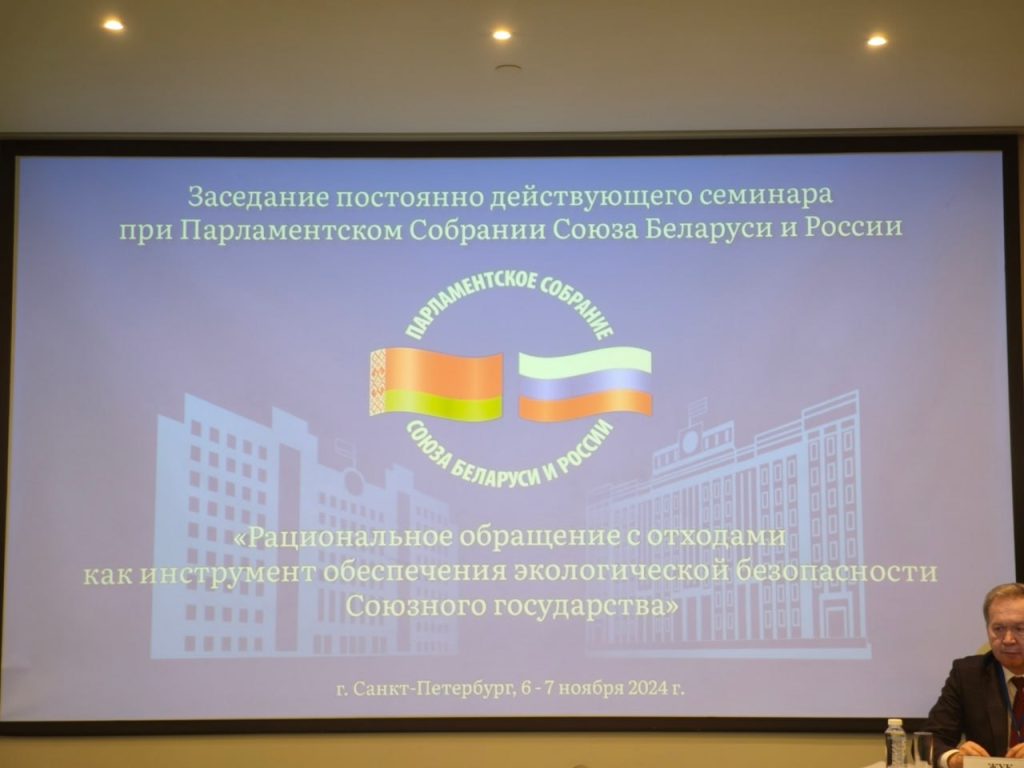 Заседание постоянно действующего семинара при Парламентском Собрании Союза Беларуси и России

ПАРЛАМЕНТСКОЕ СОБРАНИЕ
СОЮЗА БЕЛАРУСИ И РОССИИ

«Рациональное обращение с отходами как инструмент обеспечения экологической безопасности Союзного государства»

г. Санкт-Петербург, 6 - 7 ноября 2024 г.

ЖУК